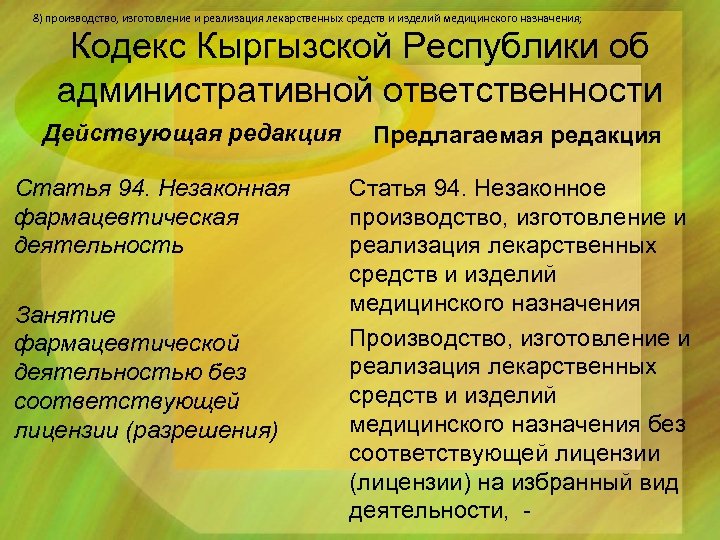 8) производство, изготовление и реализация лекарственных средств и изделий медицинского назначения;

Кодекс Кыргызской Республики об административной ответственности

Действующая редакция

Статья 94. Незаконная фармацевтическая деятельность

Занятие фармацевтической деятельностью без соответствующей лицензии (разрешения)

Предлагаемая редакция

Статья 94. Незаконное производство, изготовление и реализация лекарственных средств и изделий медицинского назначения

Производство, изготовление и реализация лекарственных средств и изделий медицинского назначения без соответствующей лицензии (лицензии) на избранный вид деятельности, -